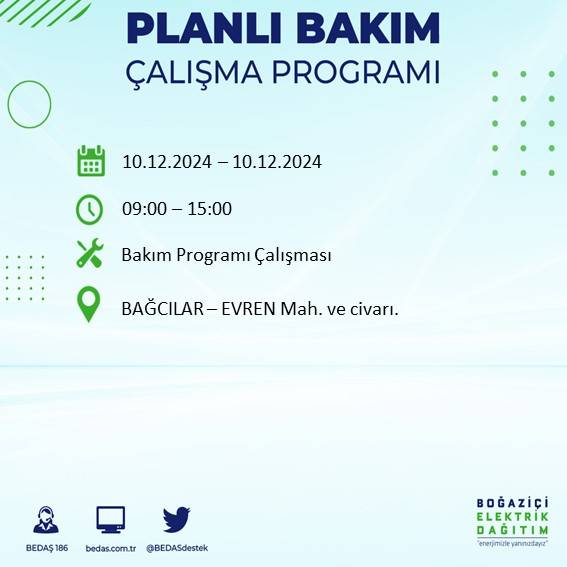 PLANLI BAKIM
ÇALIŞMA PROGRAMI

10.12.2024 – 10.12.2024

09:00 – 15:00

Bakım Programı Çalışması

BAĞCILAR – EVREN Mah. ve civarı.

BEDAŞ 186
bedas.com.tr
@BEDASdestek

BOĞAZİÇİ
ELEKTRİK
DAĞITIM
"enerjimizle yanınızdayız"